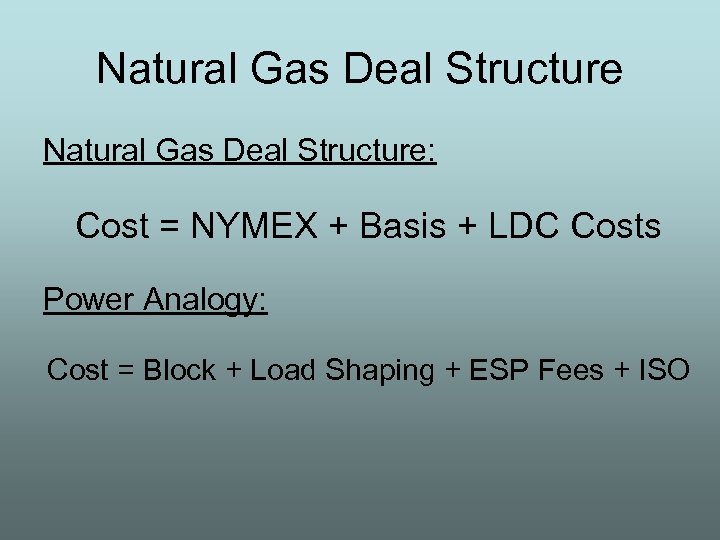 Natural Gas Deal Structure

Natural Gas Deal Structure:

Cost = NYMEX + Basis + LDC Costs

Power Analogy:

Cost = Block + Load Shaping + ESP Fees + ISO